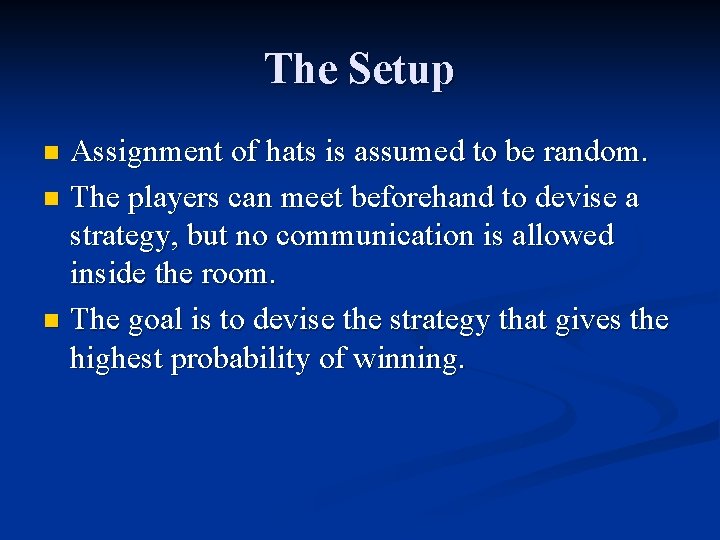 The Setup

- Assignment of hats is assumed to be random.
- The players can meet beforehand to devise a strategy, but no communication is allowed inside the room.
- The goal is to devise the strategy that gives the highest probability of winning.